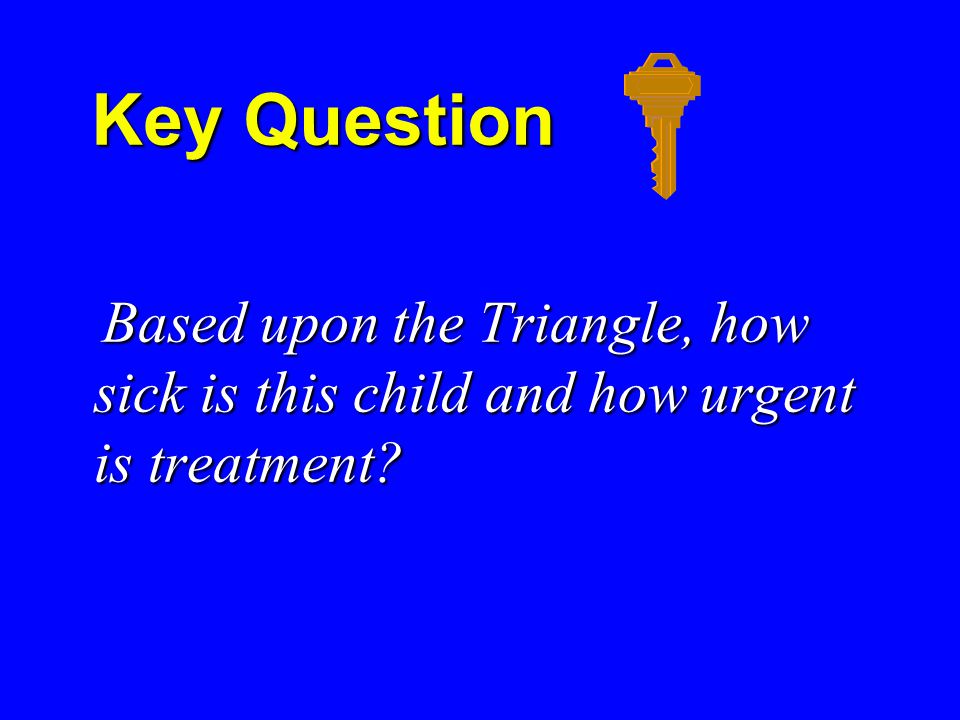 Key Question

Based upon the Triangle, how sick is this child and how urgent is treatment?